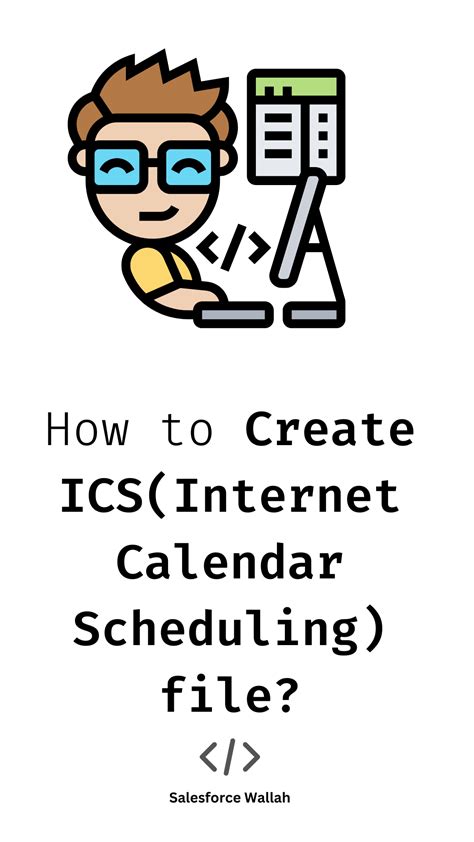 </>

How to Create ICS(Internet Calendar Scheduling) file?

</>

Salesforce Wallah